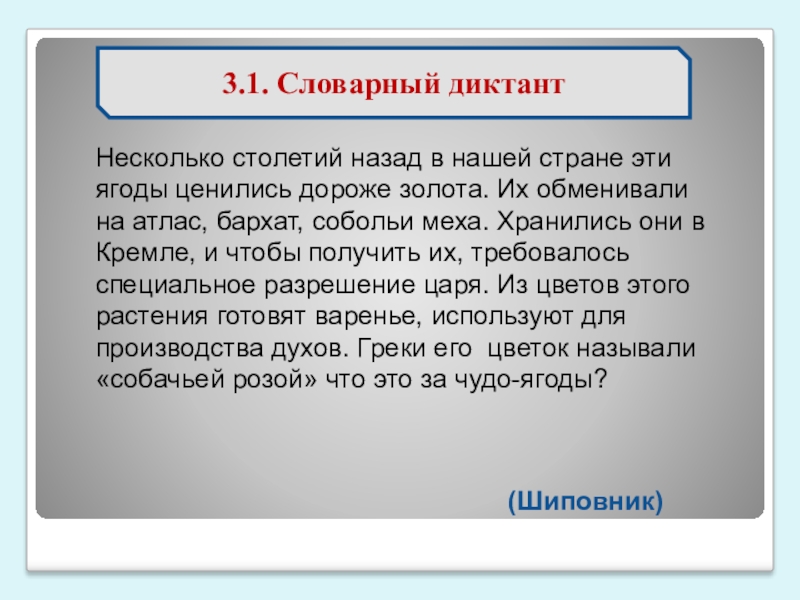 3.1. Словарный диктант

Несколько столетий назад в нашей стране эти ягоды ценились дороже золота. Их обменивали на атлас, бархат, собольи меха. Хранились они в Кремле, и чтобы получить их, требовалось специальное разрешение царя. Из цветов этого растения готовят варенье, используют для производства духов. Греки его  цветок называли «собачьей розой» что это за чудо-ягоды?

(Шиповник)